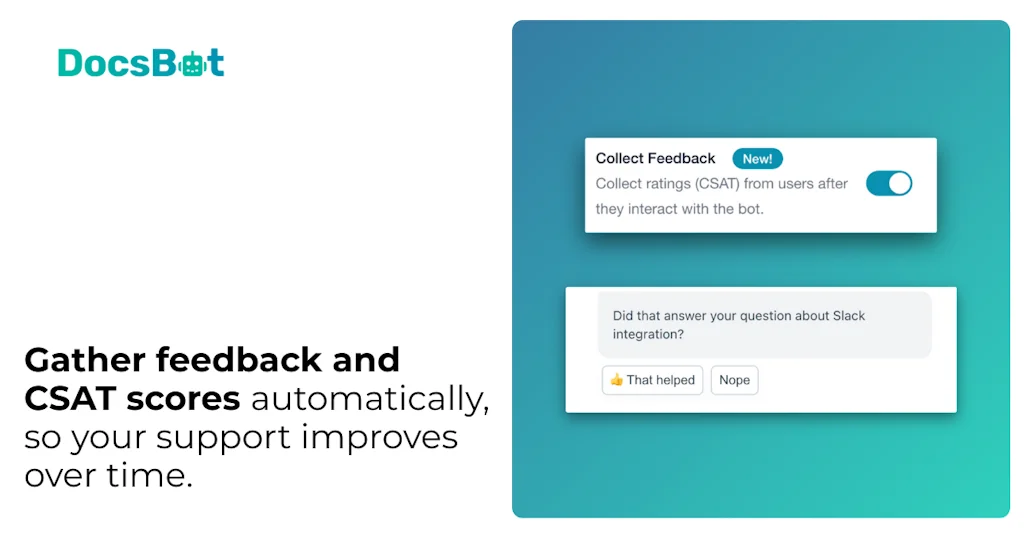 DocsBot

Gather feedback and CSAT scores automatically, so your support improves over time.

Collect Feedback New!
Collect ratings (CSAT) from users after they interact with the bot.

Did that answer your question about Slack integration?

👍 That helped Nope